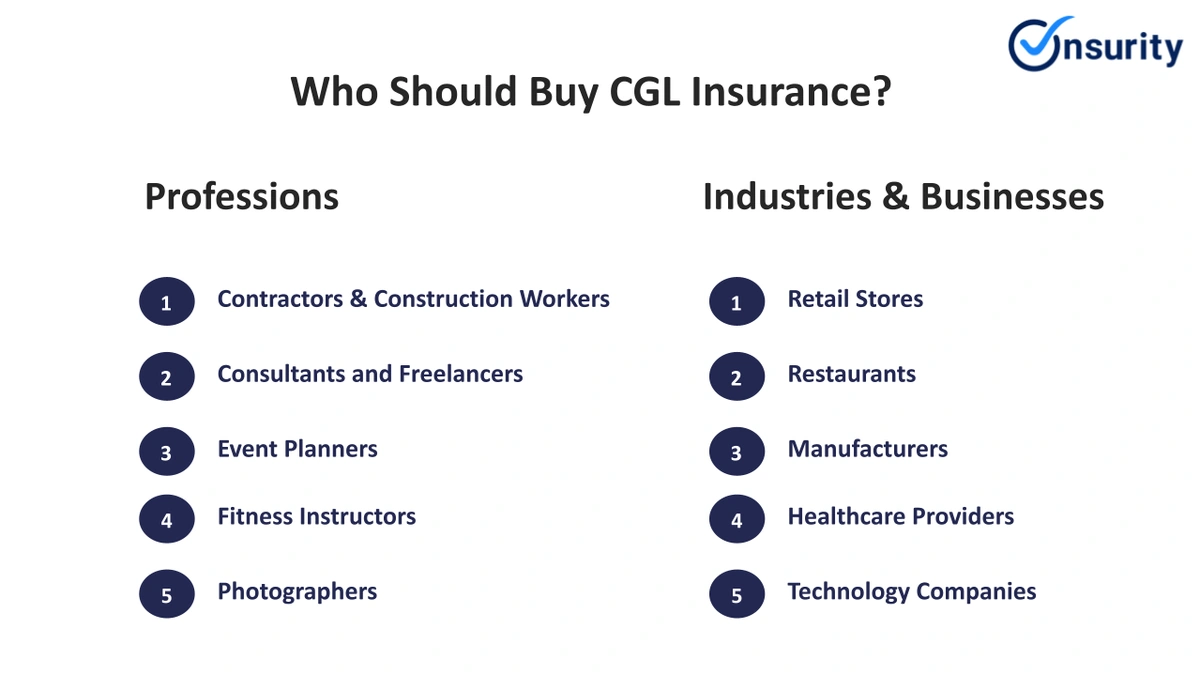 Onsurity

Who Should Buy CGL Insurance?

Professions

1 Contractors & Construction Workers

2 Consultants and Freelancers

3 Event Planners

4 Fitness Instructors

5 Photographers

Industries & Businesses

1 Retail Stores

2 Restaurants

3 Manufacturers

4 Healthcare Providers

5 Technology Companies